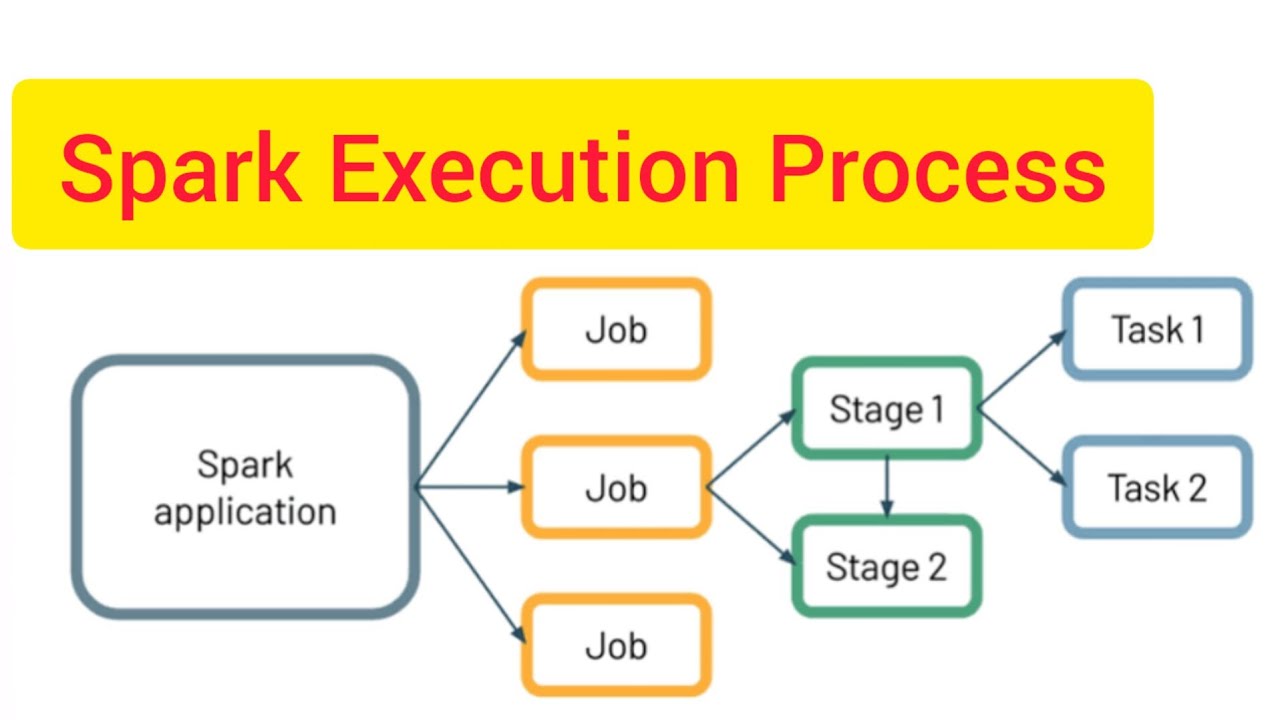 Spark Execution Process

Spark application

Job

Job

Job

Stage 1

Stage 2

Task 1

Task 2